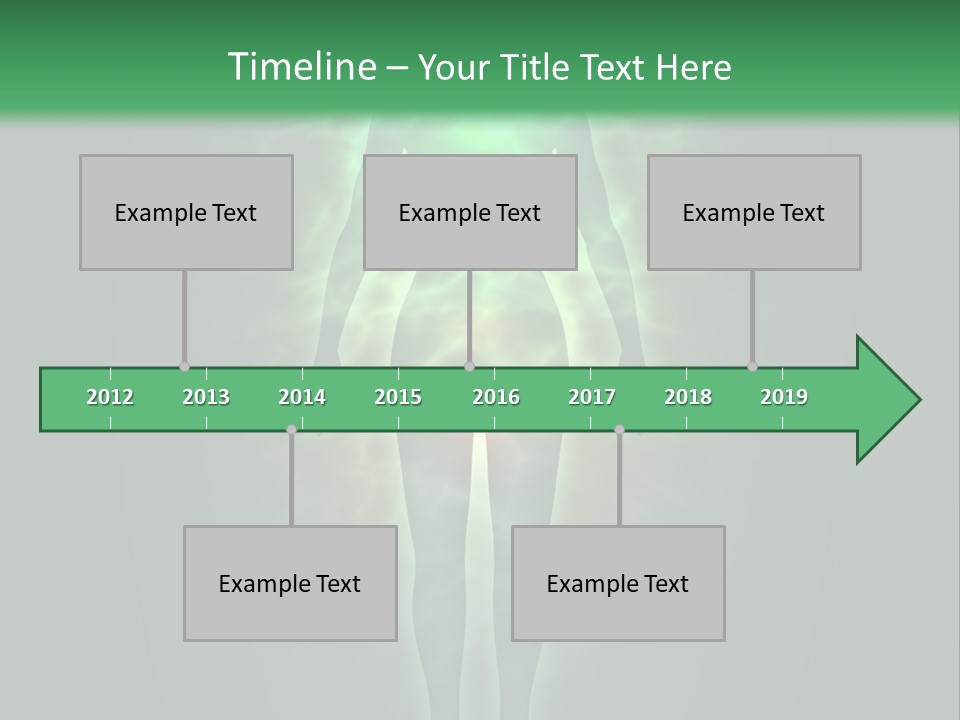 Timeline – Your Title Text Here

Example Text

Example Text

Example Text

2012 2013 2014 2015 2016 2017 2018 2019

Example Text

Example Text